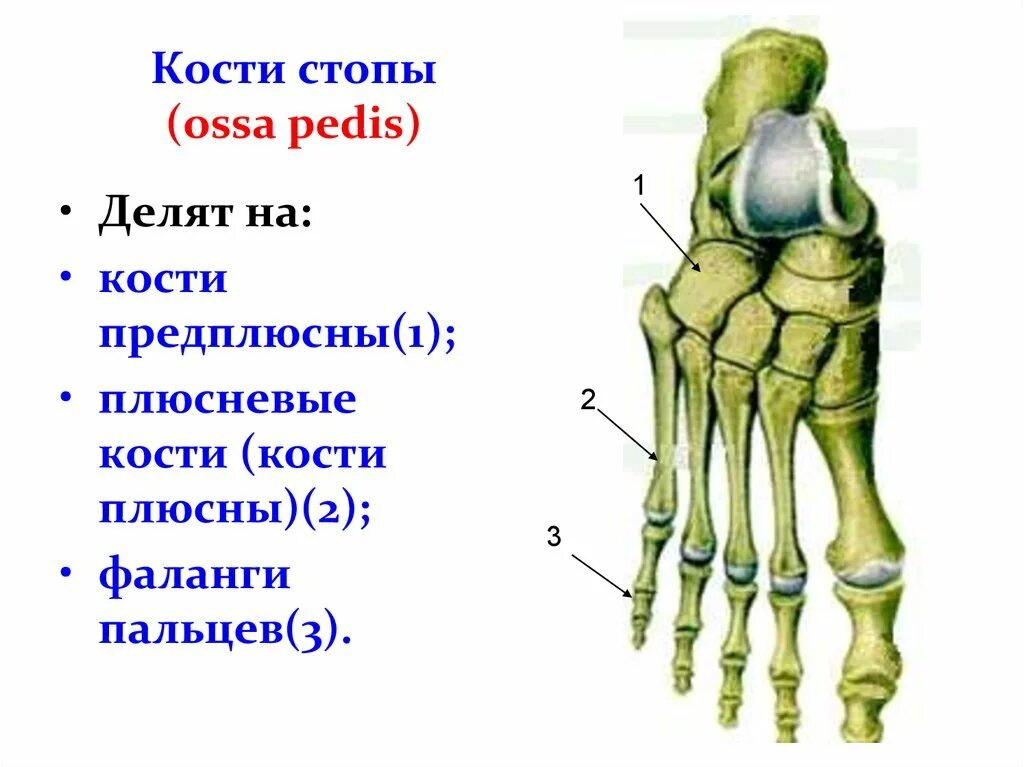 Кости стопы
(ossa pedis)

• Делят на:
• кости предплюсны(1);
• плюсневые кости (кости плюсны)(2);
• фаланги пальцев(3).

1
2
3